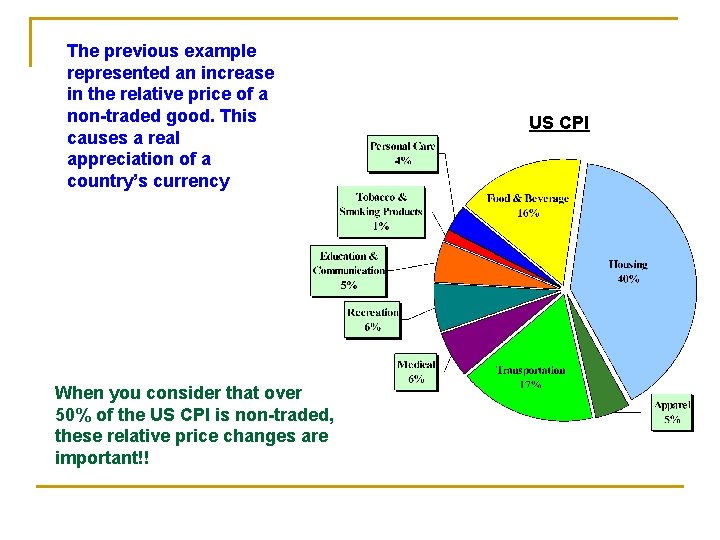 The previous example represented an increase in the relative price of a non-traded good. This causes a real appreciation of a country's currency

US CPI

Personal Care
4%

Tobacco &
Smoking Products
1%

Education &
Communication
5%

Recreation
6%

Medical
6%

Food & Beverage
16%

Housing
40%

Transportation
17%

Apparel
5%

When you consider that over 50% of the US CPI is non-traded, these relative price changes are important!!